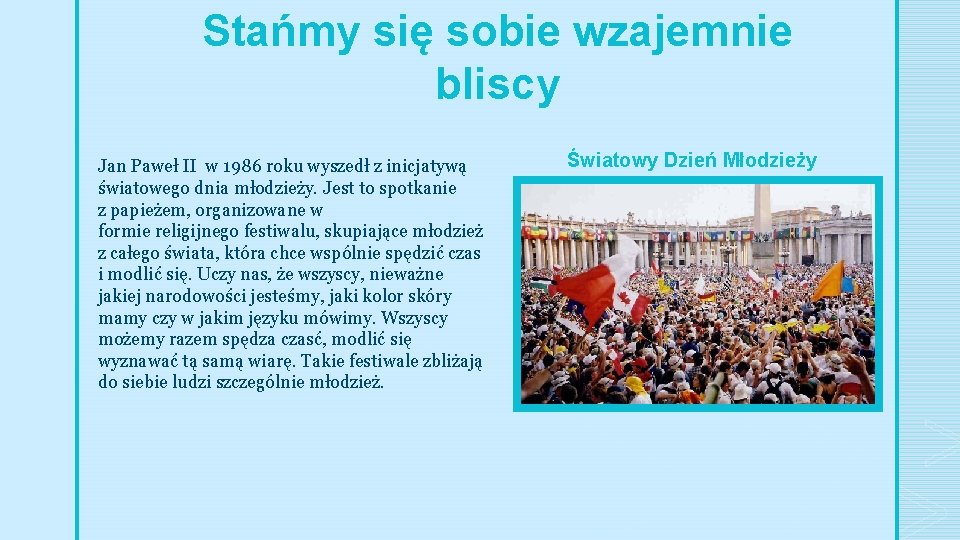 Stańmy się sobie wzajemnie bliscy

Jan Paweł II w 1986 roku wyszedł z inicjatywą światowego dnia młodzieży. Jest to spotkanie z papieżem, organizowane w formie religijnego festiwalu, skupiające młodzież z całego świata, która chce wspólnie spędzić czas i modlić się. Uczy nas, że wszyscy, nieważne jakiej narodowości jesteśmy, jaki kolor skóry mamy czy w jakim języku mówimy. Wszyscy możemy razem spędza czasć, modlić się wyznawać tą samą wiarę. Takie festiwale zbliżają do siebie ludzi szczególnie młodzież.

Światowy Dzień Młodzieży